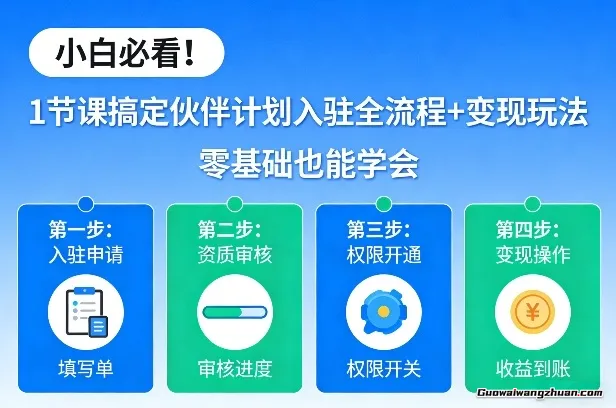 小白必看！

1节课搞定伙伴计划入驻全流程+变现玩法

零基础也能学会

第一步：
入驻申请

填写单

第二步：
资质审核

审核进度

第三步：
权限开通

权限开关

第四步：
变现操作

¥

收益到账

Guowaiwangzhuan.com